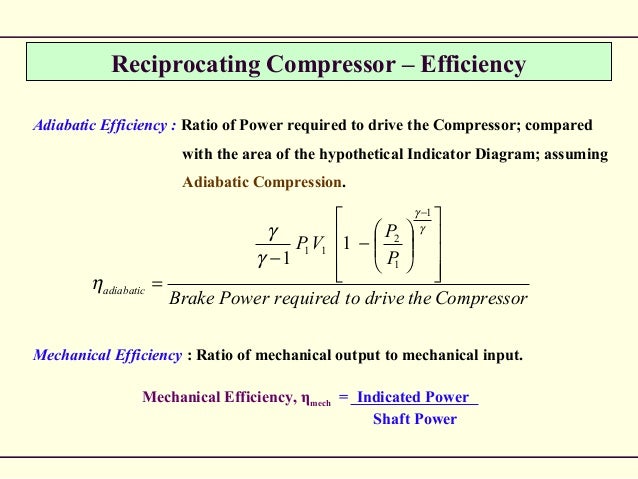 Reciprocating Compressor – Efficiency

Adiabatic Efficiency : Ratio of Power required to drive the Compressor; compared with the area of the hypothetical Indicator Diagram; assuming Adiabatic Compression.

$\eta_{adiabatic} = \frac{\frac{\gamma}{\gamma-1} P_1 V_1 \left[ 1 - \left( \frac{P_2}{P_1} \right)^{\frac{\gamma-1}{\gamma}} \right]}{Brake\ Power\ required\ to\ drive\ the\ Compressor}$

Mechanical Efficiency : Ratio of mechanical output to mechanical input.

Mechanical Efficiency, $\eta_{mech} = \frac{\text{Indicated Power}}{\text{Shaft Power}}$